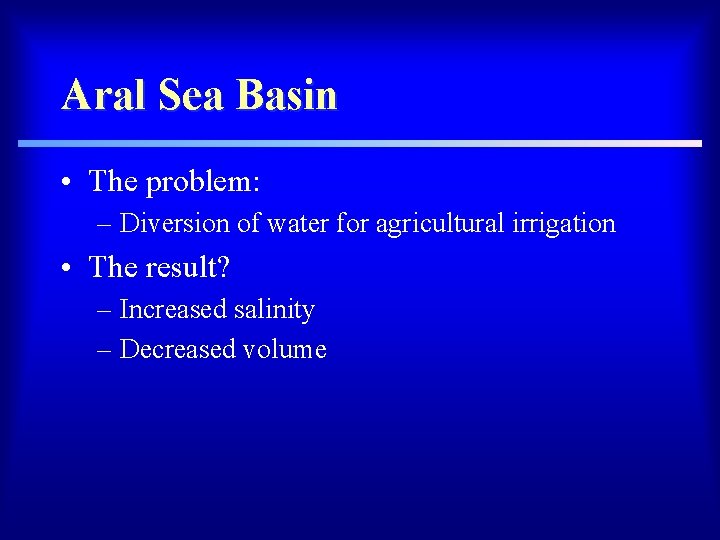 Aral Sea Basin

• The problem:
  – Diversion of water for agricultural irrigation
• The result?
  – Increased salinity
  – Decreased volume